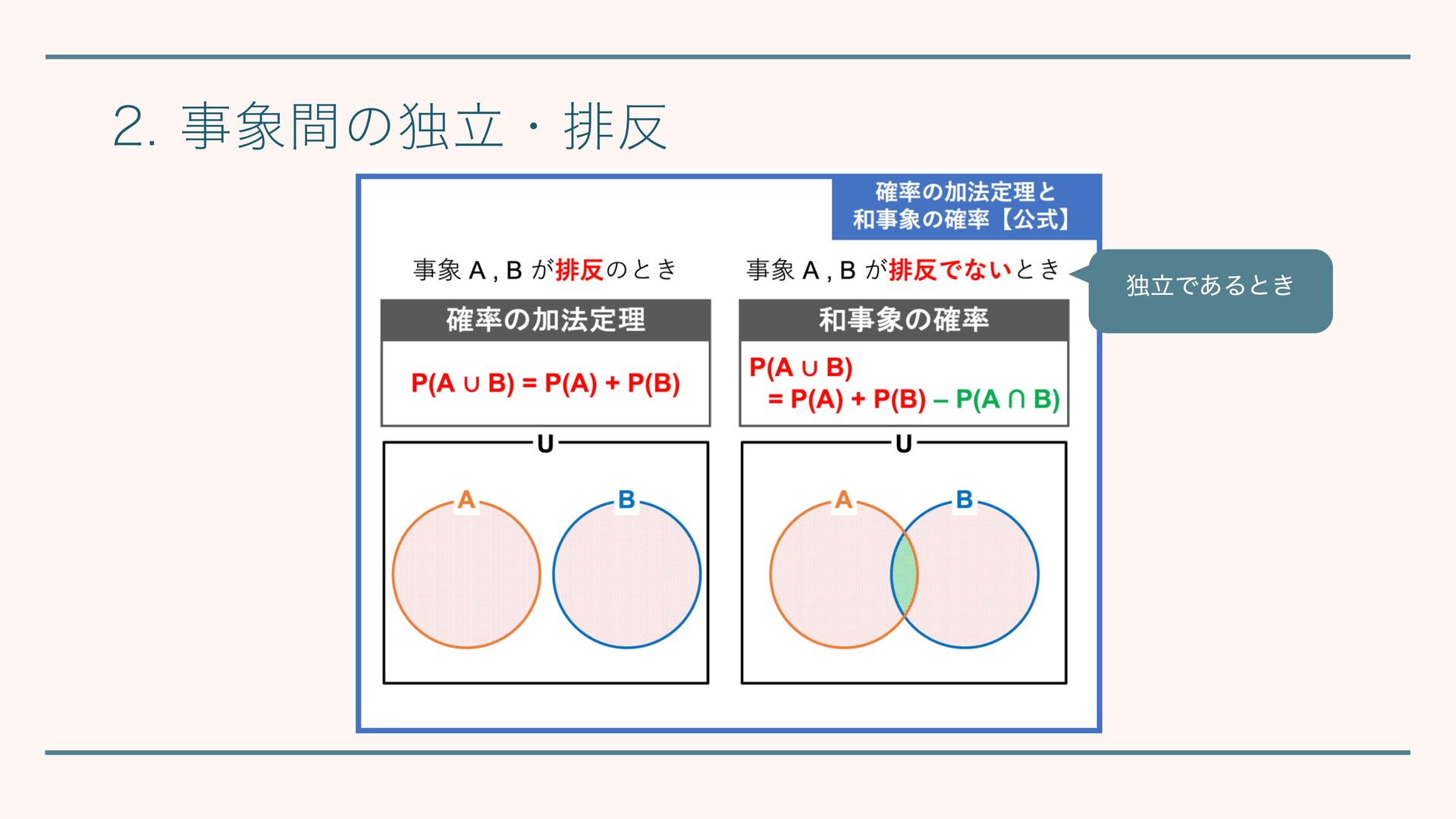 2. 事象間の独立・排反

確率の加法定理と
和事象の確率【公式】

事象 A , B が排反のとき

確率の加法定理

$P(A \cup B) = P(A) + P(B)$

U

A

B

事象 A , B が排反でないとき

独立であるとき

和事象の確率

$P(A \cup B)$
$= P(A) + P(B) - P(A \cap B)$

U

A

B